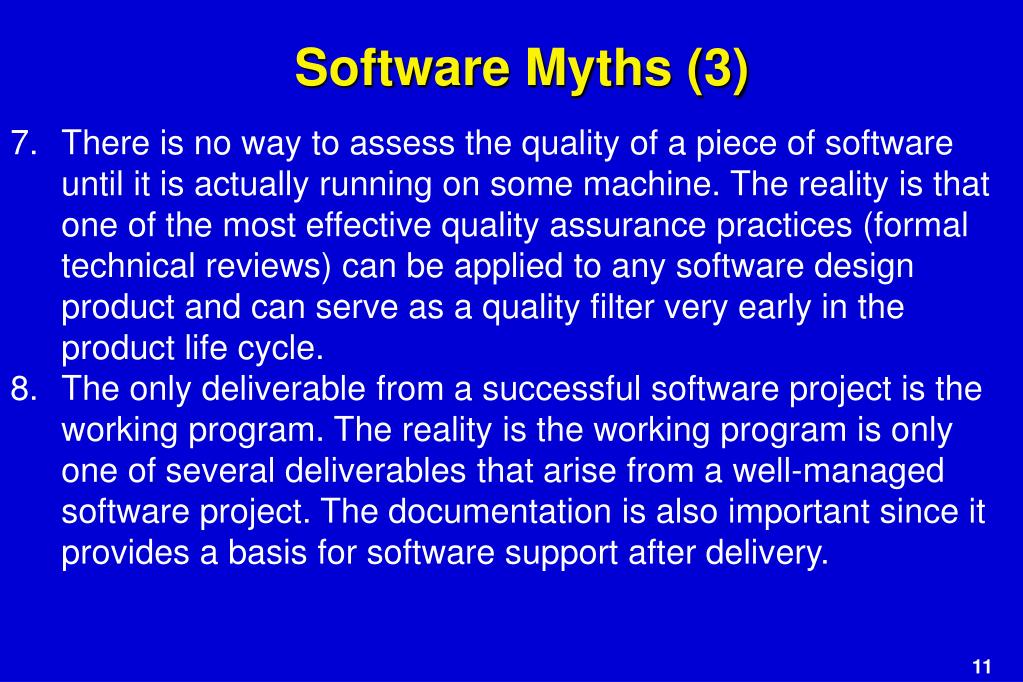 Software Myths (3)

7. There is no way to assess the quality of a piece of software until it is actually running on some machine. The reality is that one of the most effective quality assurance practices (formal technical reviews) can be applied to any software design product and can serve as a quality filter very early in the product life cycle.

8. The only deliverable from a successful software project is the working program. The reality is the working program is only one of several deliverables that arise from a well-managed software project. The documentation is also important since it provides a basis for software support after delivery.

11